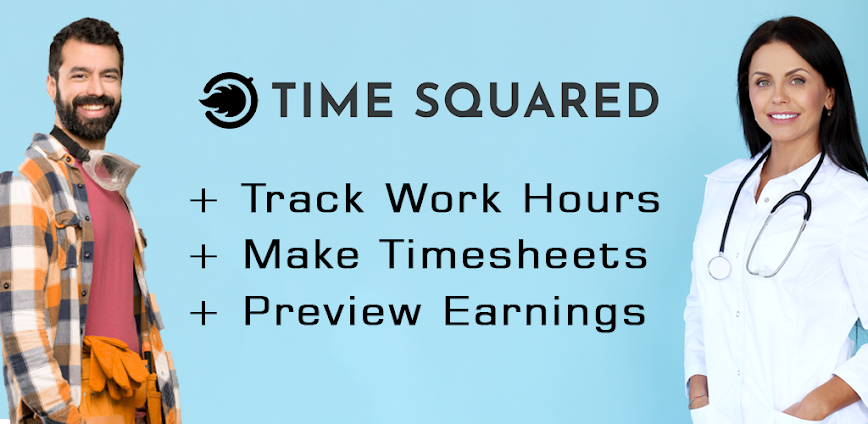 TIME SQUARED

+ Track Work Hours
+ Make Timesheets
+ Preview Earnings